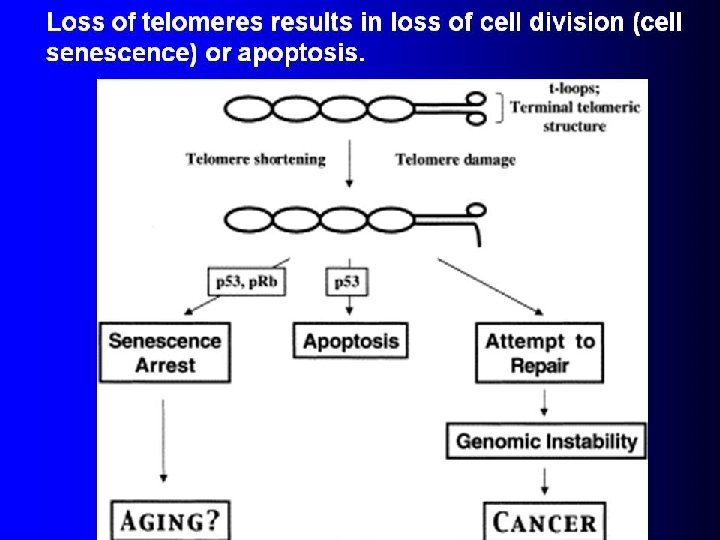 Loss of telomeres results in loss of cell division (cell senescence) or apoptosis.

t-loops; Terminal telomeric structure

Telomere shortening

Telomere damage

p53, pRb

p53

Senescence Arrest

Apoptosis

Attempt to Repair

Genomic Instability

AGING?

CANCER